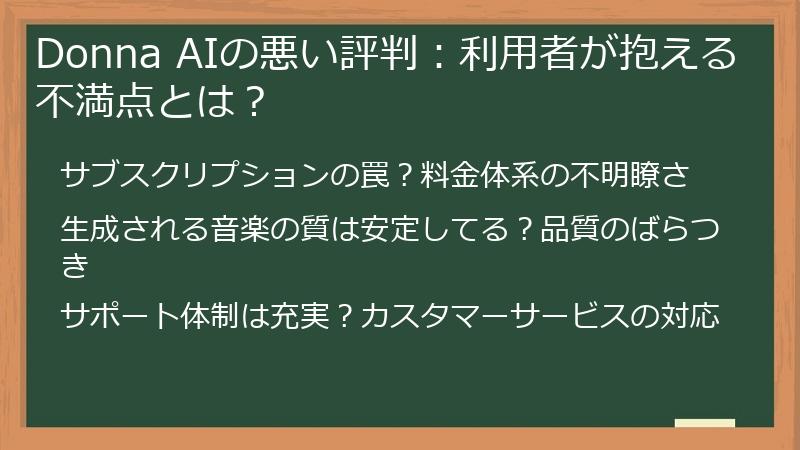 Donna AIの悪い評判：利用者が抱える不満点とは？

サブスクリプションの罠？料金体系の不明瞭さ

生成される音楽の質は安定してる？品質のばらつき

サポート体制は充実？カスタマーサービスの対応